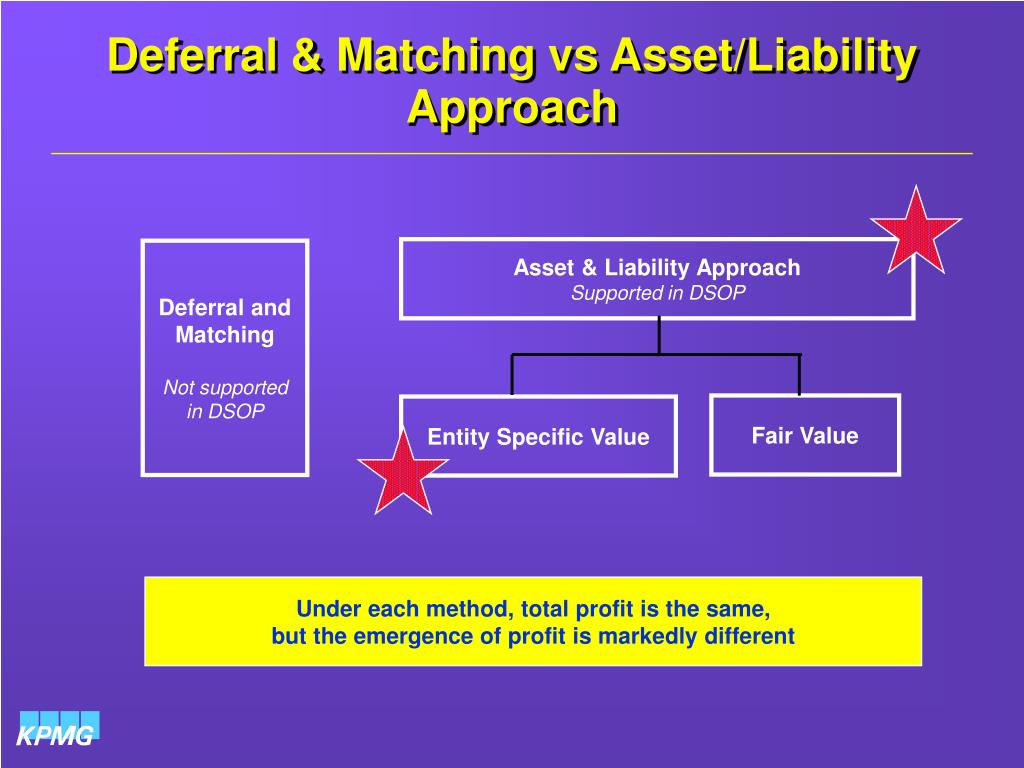 Deferral & Matching vs Asset/Liability Approach

Deferral and Matching

Not supported in DSOP

Asset & Liability Approach
Supported in DSOP

Entity Specific Value

Fair Value

Under each method, total profit is the same,
but the emergence of profit is markedly different

KPMG